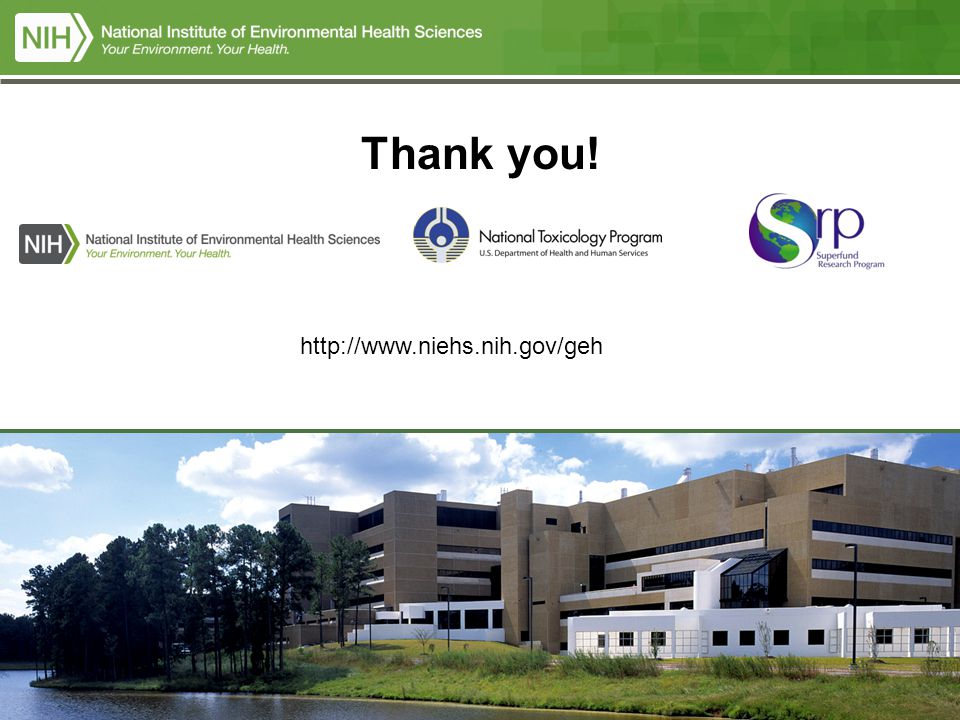 NIH National Institute of Environmental Health Sciences
Your Environment. Your Health.

Thank you!

NIH National Institute of Environmental Health Sciences
Your Environment. Your Health.

National Toxicology Program
U.S. Department of Health and Human Services

Srp
Superfund
Research Program

http://www.niehs.nih.gov/geh